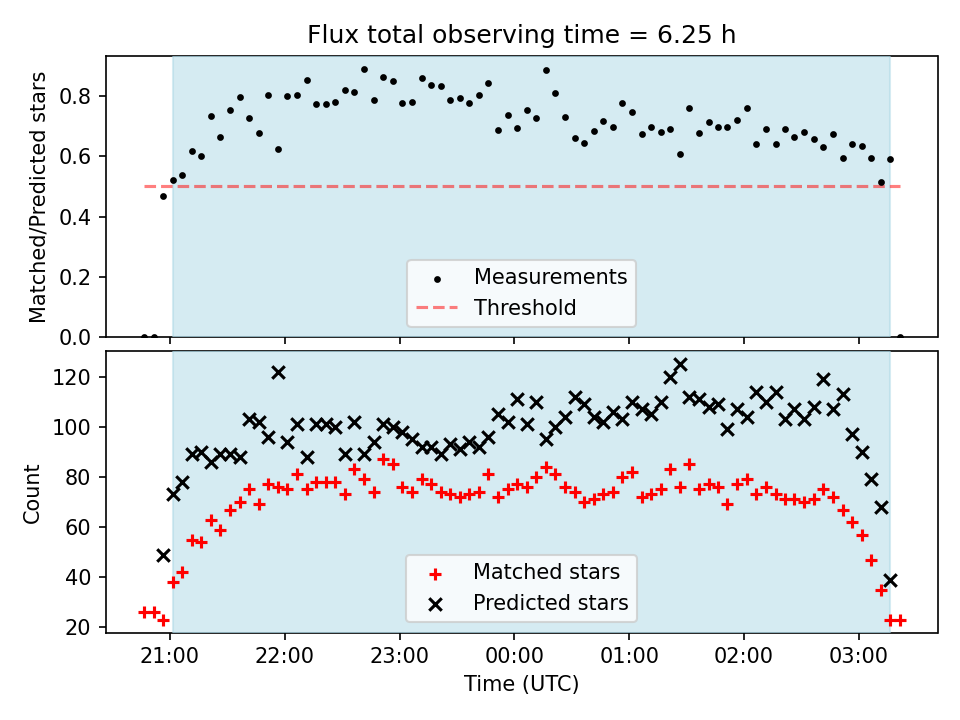 Flux total observing time = 6.25 h

Matched/Predicted stars

0.8
0.6
0.4
0.2
0.0

Measurements
Threshold

Count

120
100
80
60
40
20

Matched stars
Predicted stars

21:00
22:00
23:00
00:00
01:00
02:00
03:00

Time (UTC)